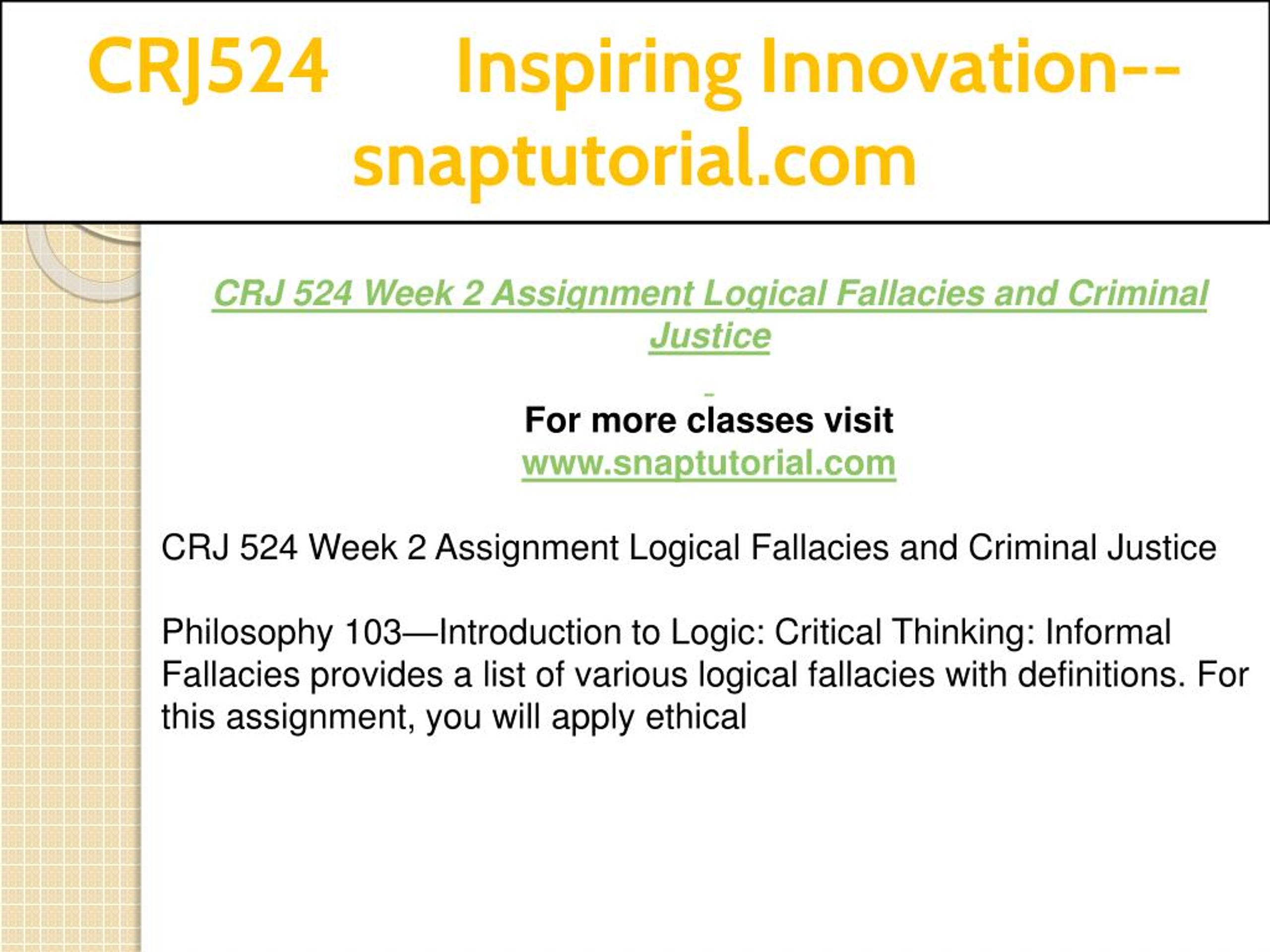 CRJ524 Inspiring Innovation--snaptutorial.com

CRJ 524 Week 2 Assignment Logical Fallacies and Criminal Justice

For more classes visit
www.snaptutorial.com

CRJ 524 Week 2 Assignment Logical Fallacies and Criminal Justice

Philosophy 103—Introduction to Logic: Critical Thinking: Informal Fallacies provides a list of various logical fallacies with definitions. For this assignment, you will apply ethical